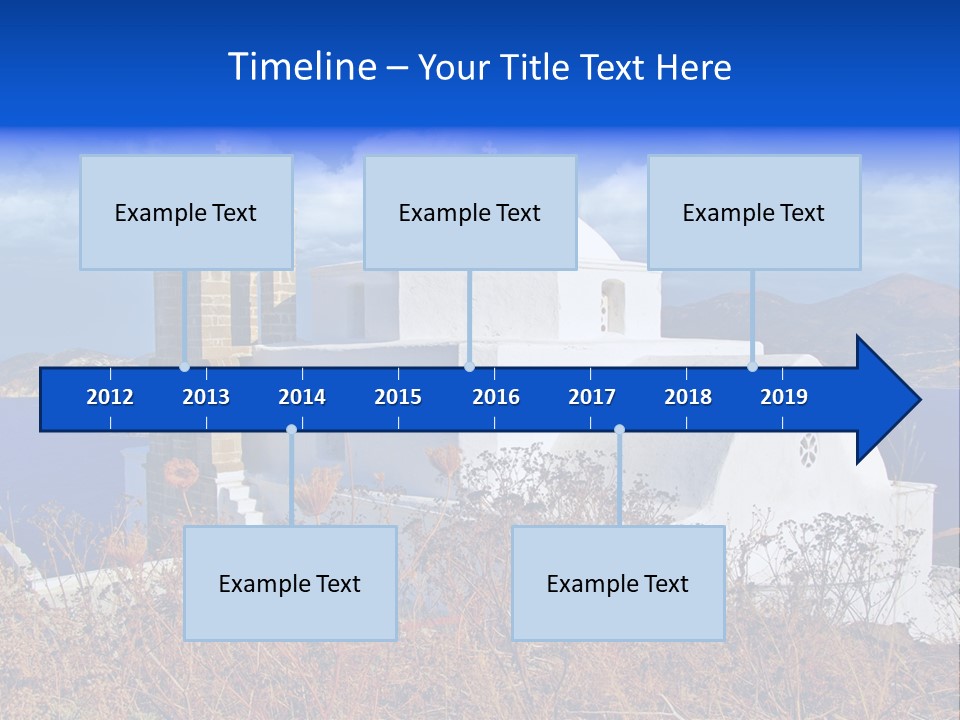 Timeline – Your Title Text Here

Example Text

Example Text

Example Text

2012 2013 2014 2015 2016 2017 2018 2019

Example Text

Example Text